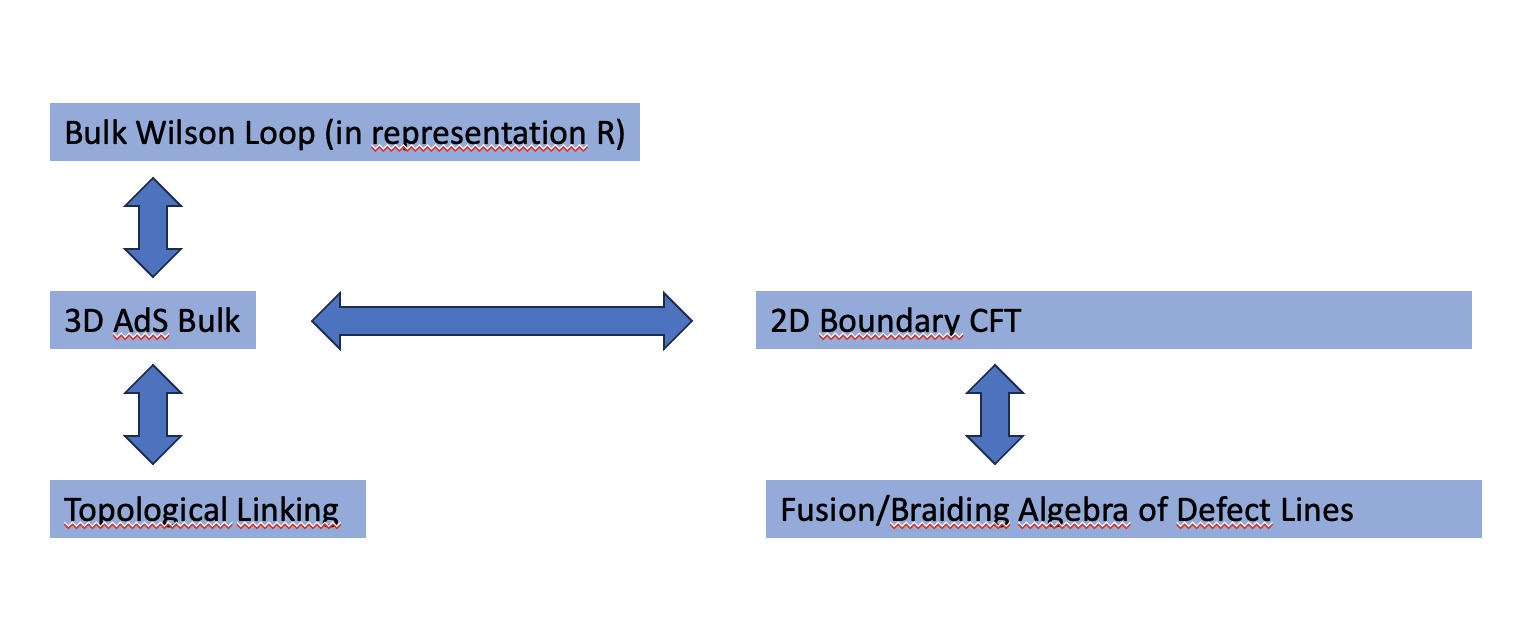 Bulk Wilson Loop (in representation R)

3D AdS Bulk

2D Boundary CFT

Topological Linking

Fusion/Braiding Algebra of Defect Lines